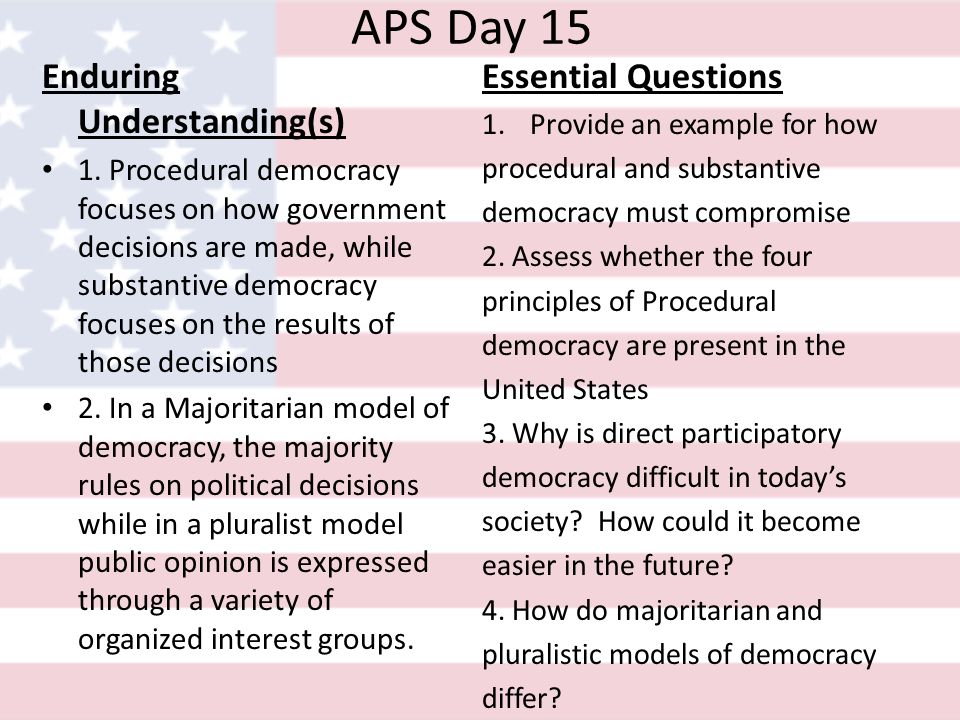 APS Day 15

Enduring Understanding(s)

• 1. Procedural democracy focuses on how government decisions are made, while substantive democracy focuses on the results of those decisions

• 2. In a Majoritarian model of democracy, the majority rules on political decisions while in a pluralist model public opinion is expressed through a variety of organized interest groups.

Essential Questions

1. Provide an example for how procedural and substantive democracy must compromise

2. Assess whether the four principles of Procedural democracy are present in the United States

3. Why is direct participatory democracy difficult in today's society? How could it become easier in the future?

4. How do majoritarian and pluralistic models of democracy differ?